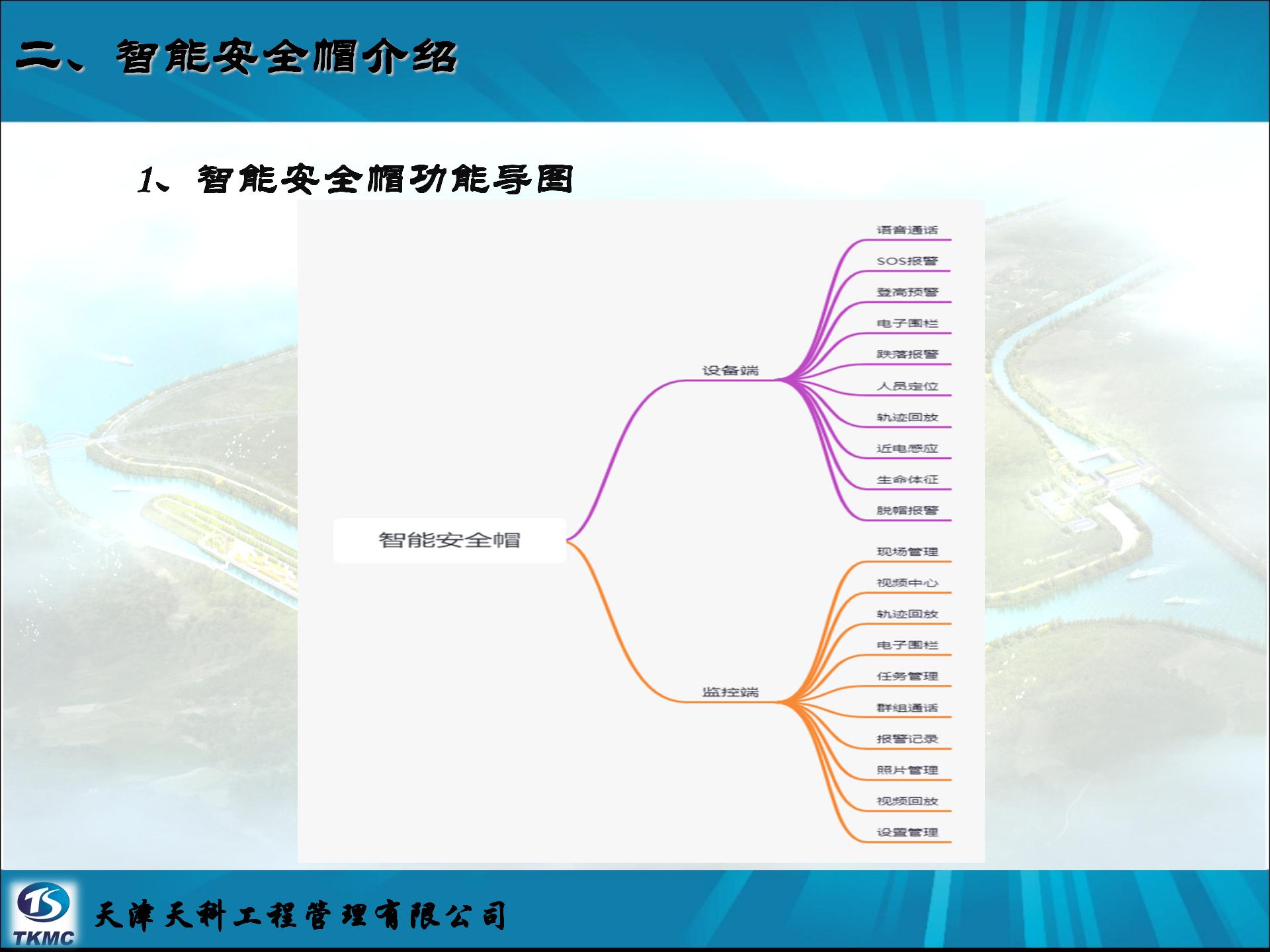 二、智能安全帽介绍

1、智能安全帽功能导图

智能安全帽

设备端

语音通话
SOS报警
登高预警
电子围栏
跌落报警
人员定位
轨迹回放
近电感应
生命体征
脱帽报警

监控端

现场管理
视频中心
轨迹回放
电子围栏
任务管理
群组通话
报警记录
照片管理
视频回放
设置管理

TS
TKMC
天津天科工程管理有限公司